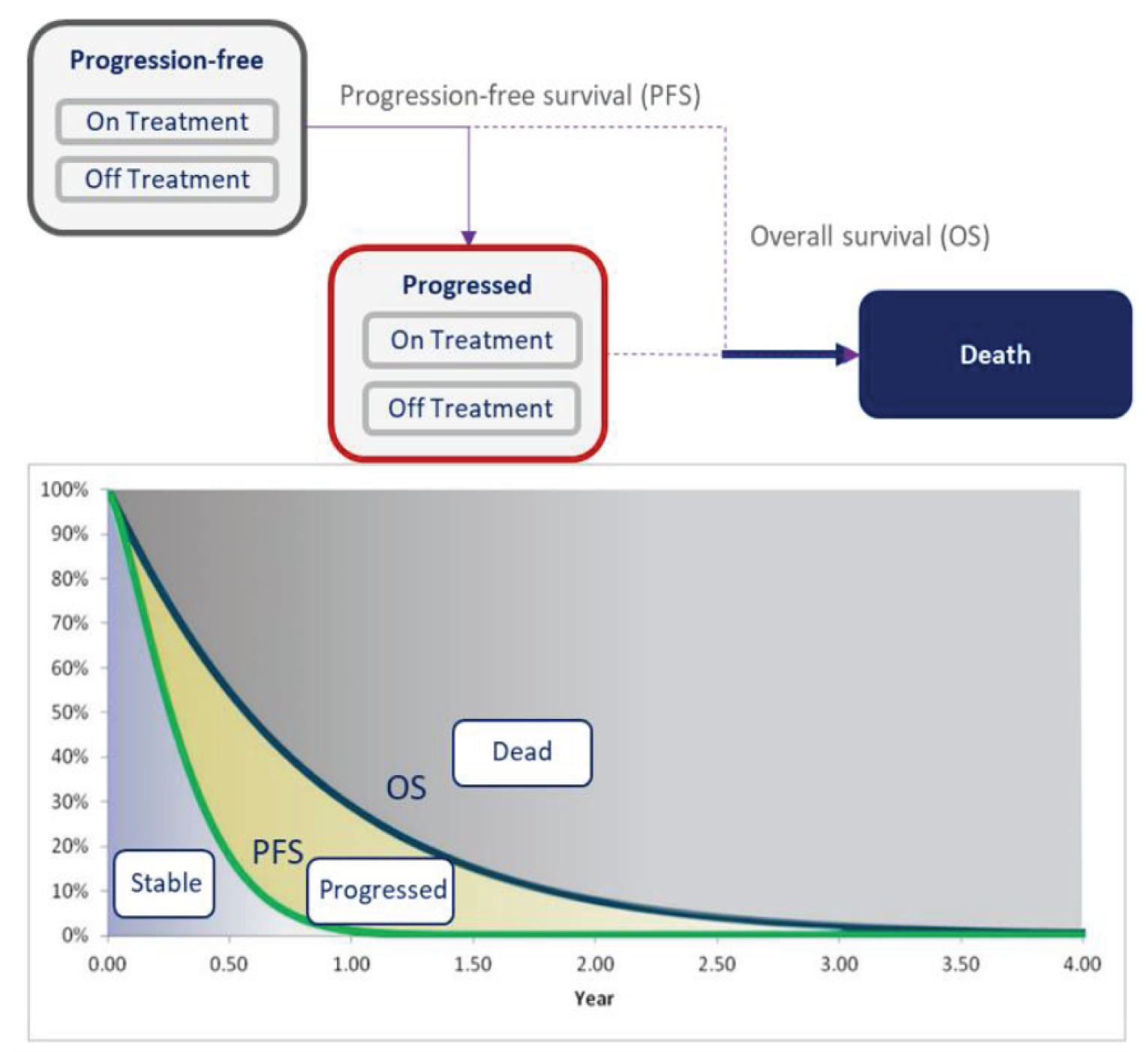 Progression-free

On Treatment

Off Treatment

Progression-free survival (PFS)

Overall survival (OS)

Progressed

On Treatment

Off Treatment

Death

100%
90%
80%
70%
60%
50%
40%
30%
20%
10%
0%

Dead

OS

PFS

Stable

Progressed

0.00
0.50
1.00
1.50
2.00
2.50
3.00
3.50
4.00

Year